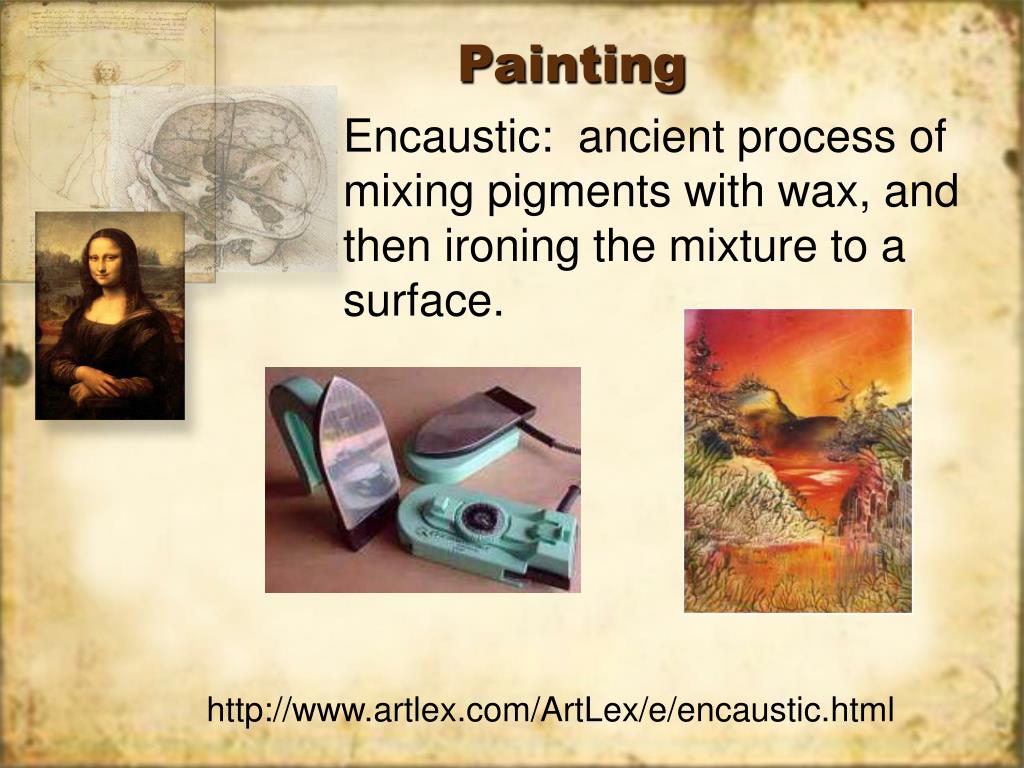 Painting

Encaustic:  ancient process of mixing pigments with wax, and then ironing the mixture to a surface.

http://www.artlex.com/ArtLex/e/encaustic.html